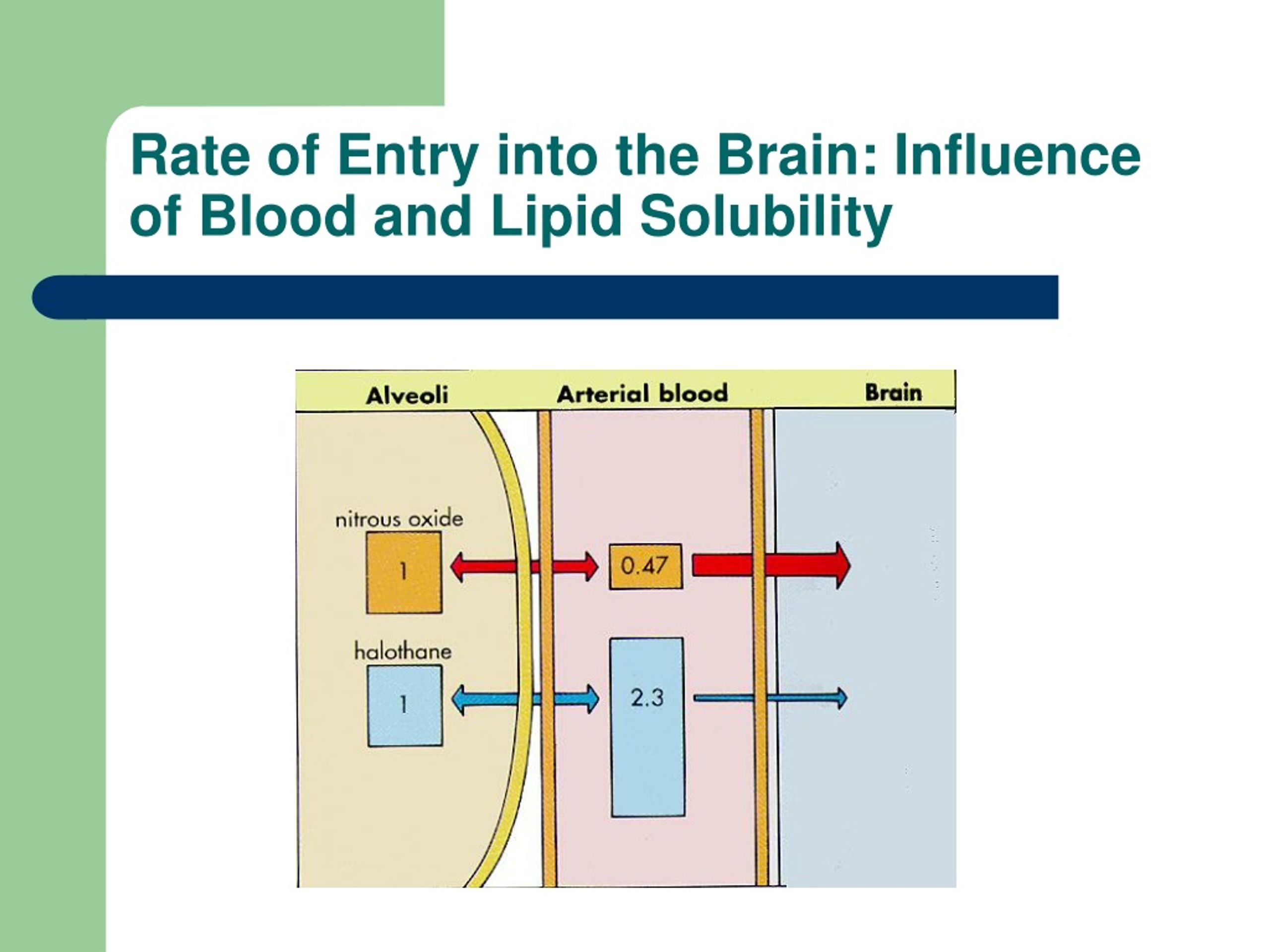 Rate of Entry into the Brain: Influence of Blood and Lipid Solubility

Alveoli

Arterial blood

Brain

nitrous oxide

1

0.47

halothane

1

2.3